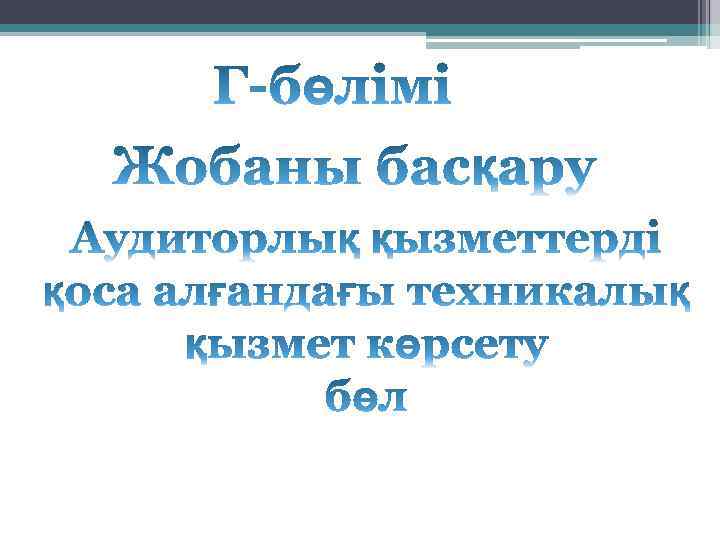 Г-бөлімі

Жобаны басқару

Аудиторлық қызметтерді қоса алғандағы техникалық қызмет көрсету бөл